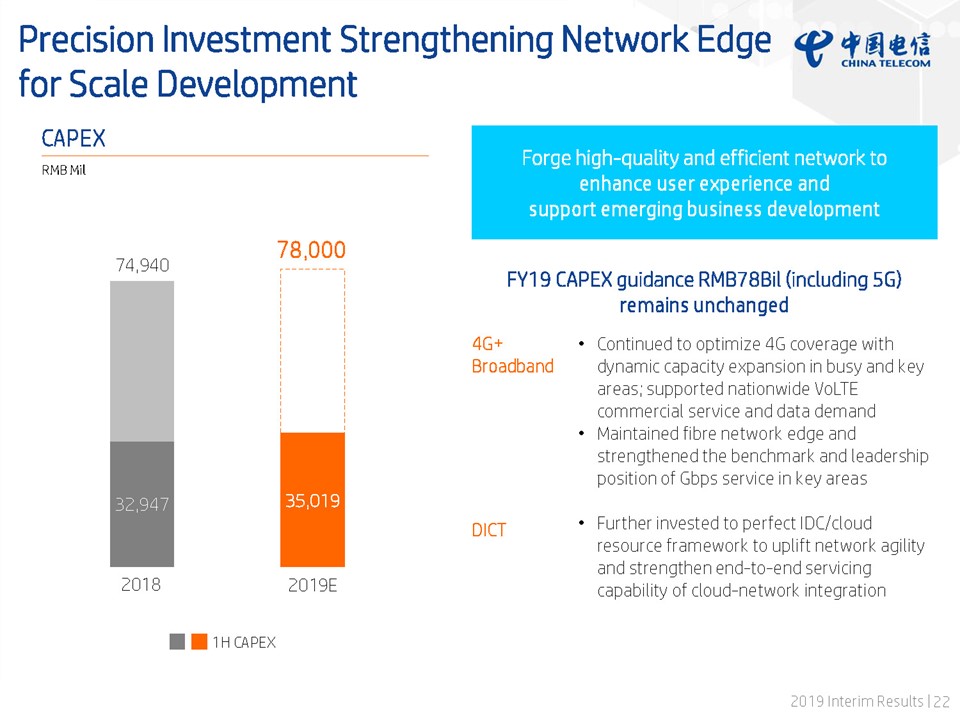 Precision Investment Strengthening Network Edge for Scale Development

中国电信
CHINA TELECOM

CAPEX
RMB Mil

74,940

78,000

32,947

35,019

2018

2019E

1H CAPEX

Forge high-quality and efficient network to enhance user experience and support emerging business development

FY19 CAPEX guidance RMB78Bil (including 5G) remains unchanged

4G+ Broadband

• Continued to optimize 4G coverage with dynamic capacity expansion in busy and key areas; supported nationwide VoLTE commercial service and data demand
• Maintained fibre network edge and strengthened the benchmark and leadership position of Gbps service in key areas

DICT

• Further invested to perfect IDC/cloud resource framework to uplift network agility and strengthen end-to-end servicing capability of cloud-network integration

2019 Interim Results | 22